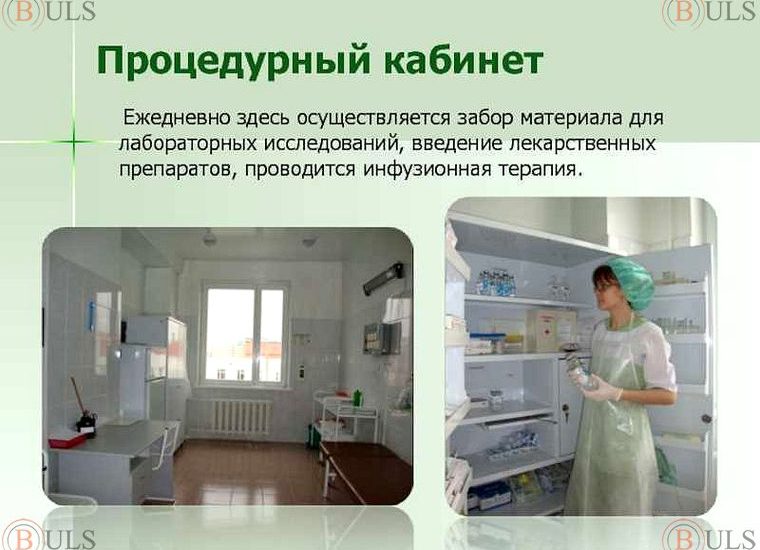 BULS

BULS

Процедурный кабинет

Ежедневно здесь осуществляется забор материала для лабораторных исследований, введение лекарственных препаратов, проводится инфузионная терапия.

BULS

BULS